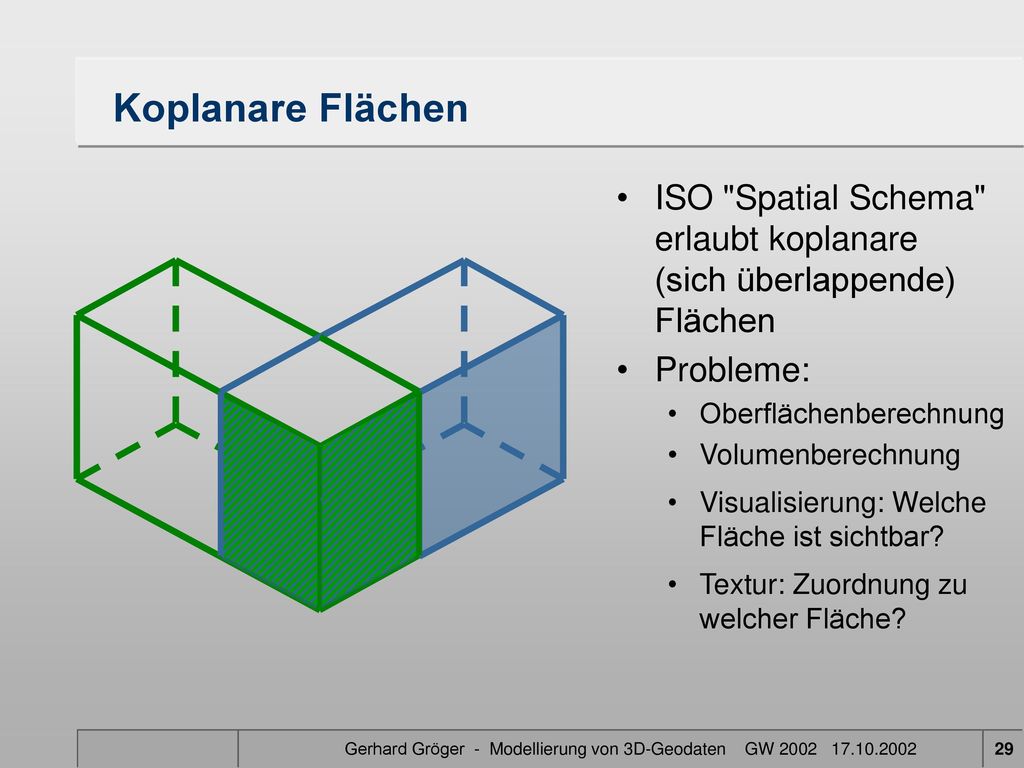 Koplanare Flächen

• ISO "Spatial Schema" erlaubt koplanare (sich überlappende) Flächen
• Probleme:
  • Oberflächenberechnung
  • Volumenberechnung
  • Visualisierung: Welche Fläche ist sichtbar?
  • Textur: Zuordnung zu welcher Fläche?

Gerhard Gröger - Modellierung von 3D-Geodaten GW 2002 17.10.2002 29